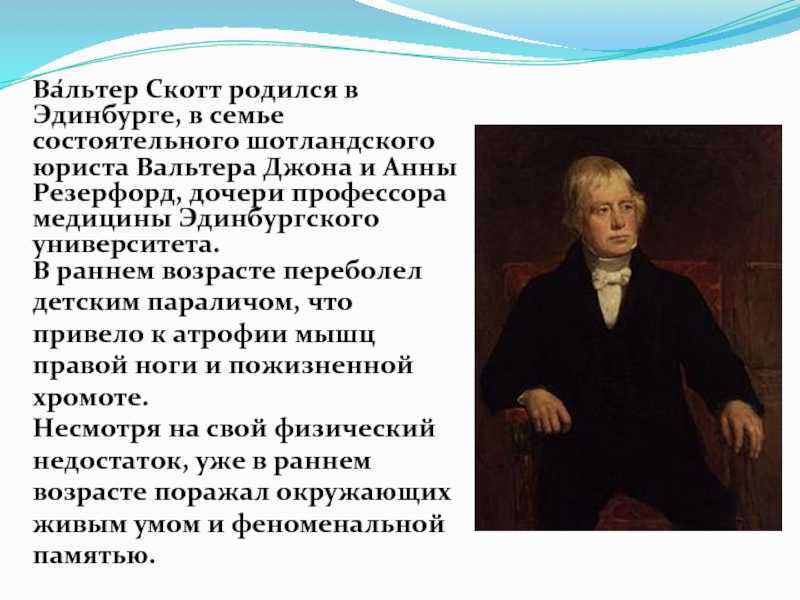 Ва́льтер Скотт родился в Эдинбурге, в семье состоятельного шотландского юриста Вальтера Джона и Анны Резерфорд, дочери профессора медицины Эдинбургского университета.
В раннем возрасте переболел детским параличом, что привело к атрофии мышц правой ноги и пожизненной хромоте.
Несмотря на свой физический недостаток, уже в раннем возрасте поражал окружающих живым умом и феноменальной памятью.